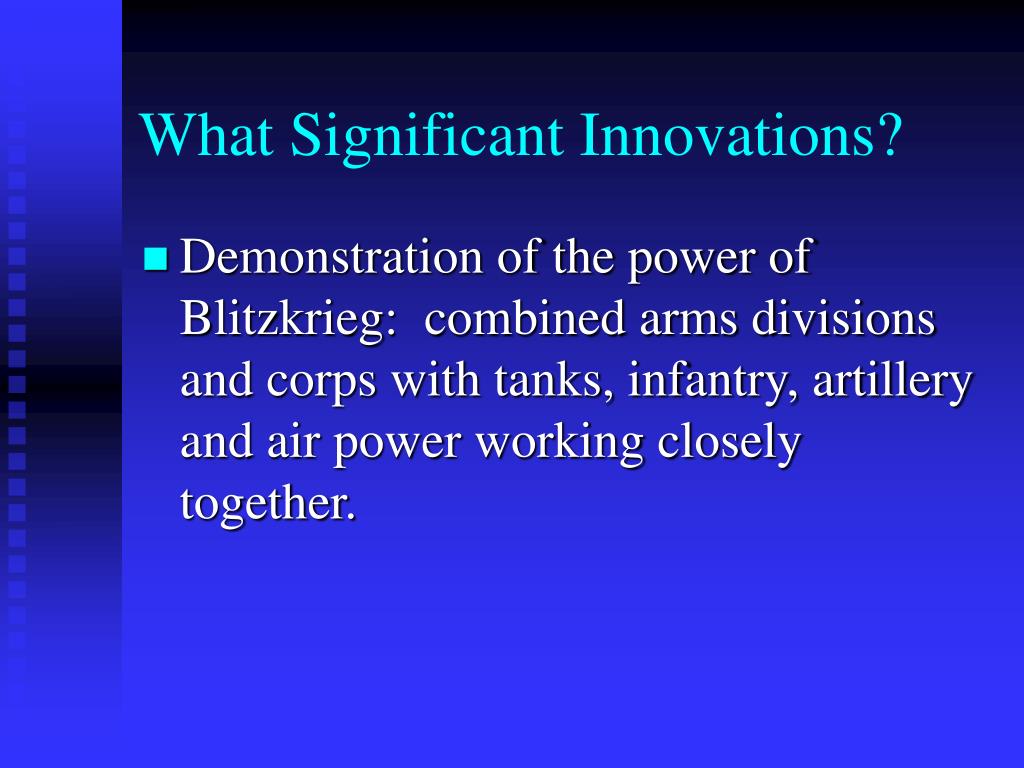 What Significant Innovations?

Demonstration of the power of Blitzkrieg:  combined arms divisions and corps with tanks, infantry, artillery and air power working closely together.